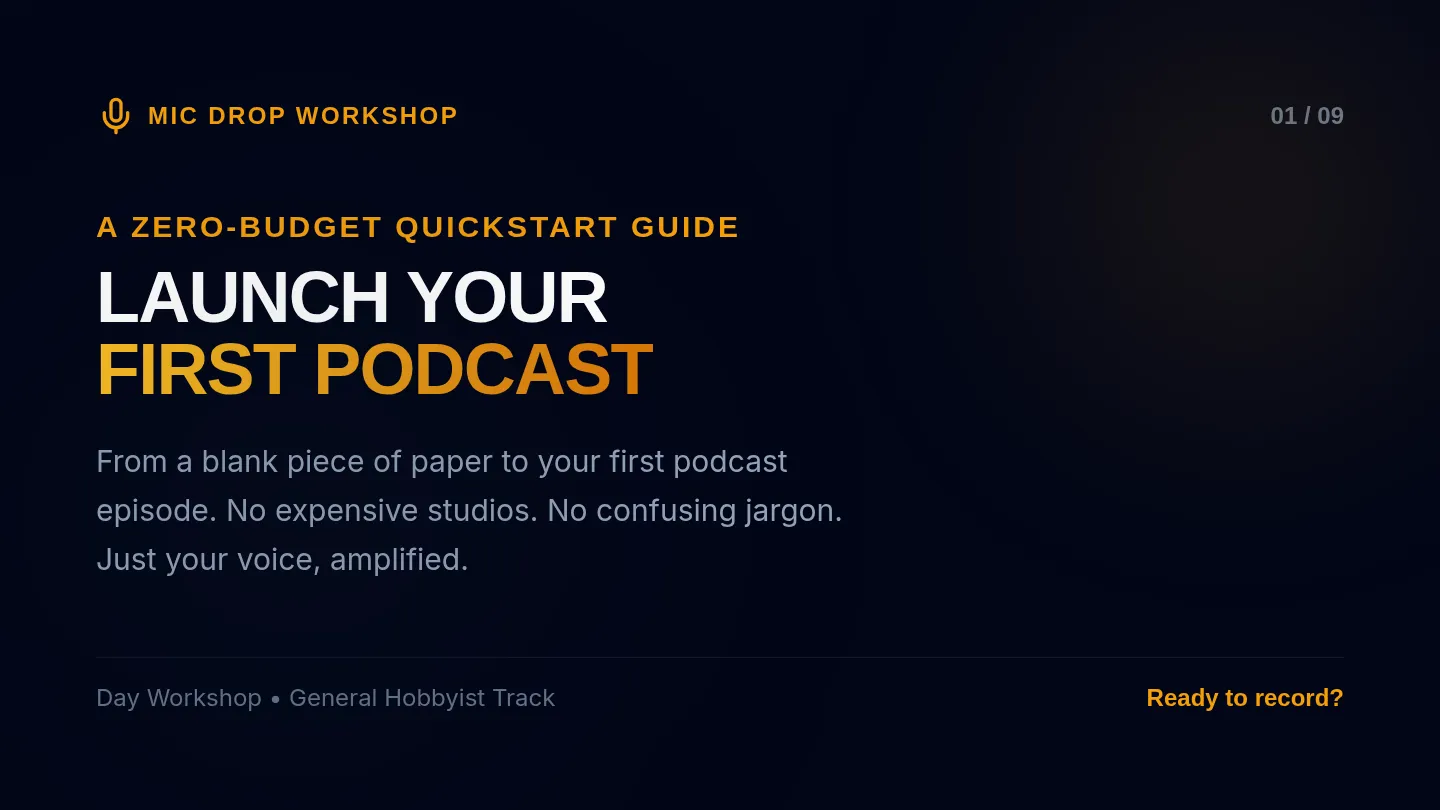 MIC DROP WORKSHOP

01 / 09

A ZERO-BUDGET QUICKSTART GUIDE

LAUNCH YOUR
FIRST PODCAST

From a blank piece of paper to your first podcast episode. No expensive studios. No confusing jargon. Just your voice, amplified.

Day Workshop • General Hobbyist Track

Ready to record?